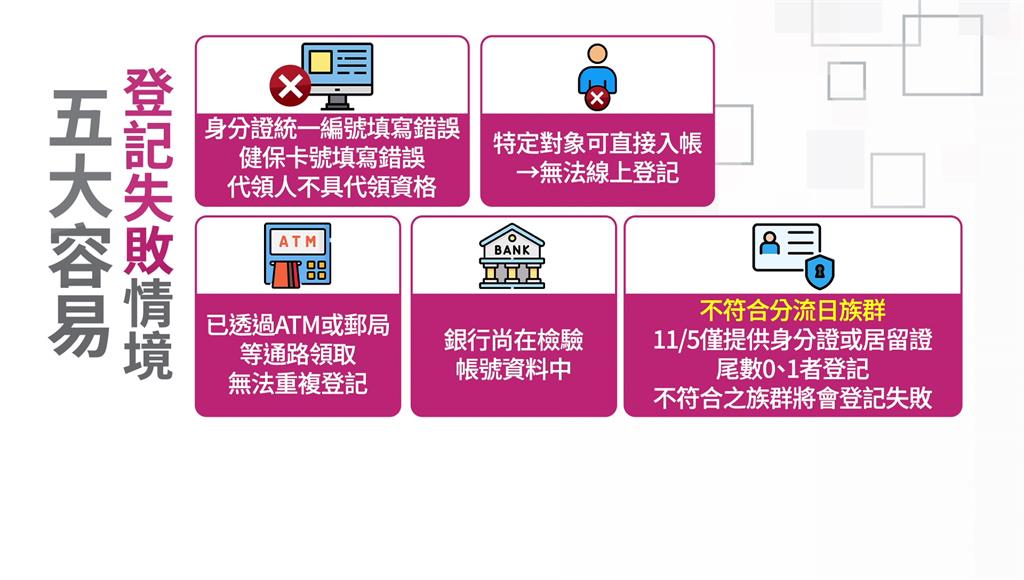 五大容易

登記失敗情境

身分證統一編號填寫錯誤
健保卡號填寫錯誤
代領人不具代領資格

特定對象可直接入帳
→無法線上登記

ATM

已透過ATM或郵局
等通路領取
無法重複登記

BANK

銀行尚在檢驗
帳號資料中

不符合分流日族群
11/5僅提供身分證或居留證
尾數0、1者登記
不符合之族群將會登記失敗